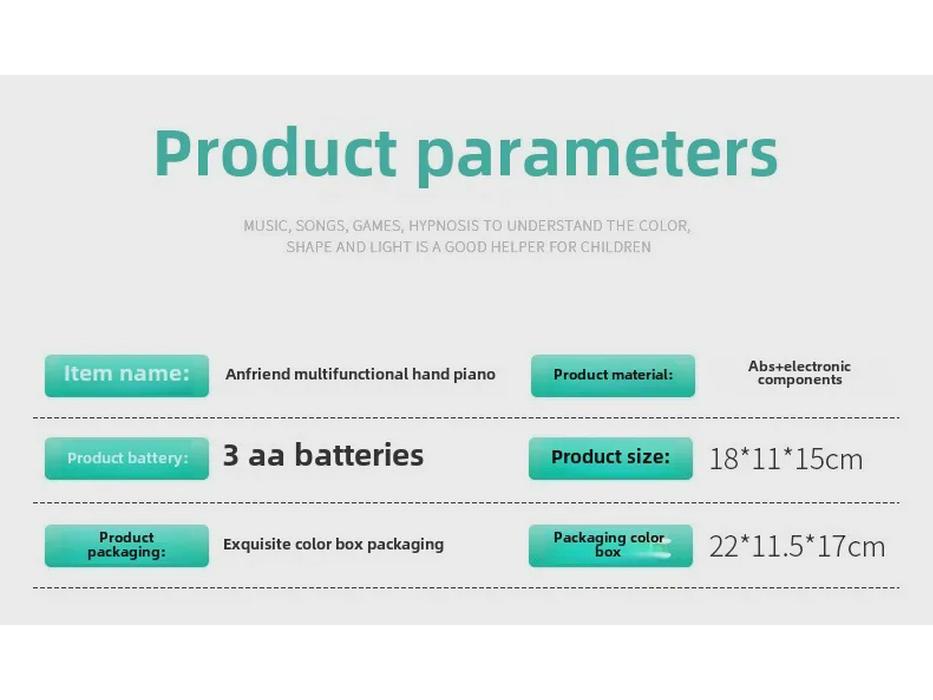 Product parameters

MUSIC, SONGS, GAMES, HYPNOSIS TO UNDERSTAND THE COLOR, SHAPE AND LIGHT IS A GOOD HELPER FOR CHILDREN

Item name: Anfriend multifunctional hand piano

Product material: Abs+electronic components

Product battery: 3 aa batteries

Product size: 18*11*15cm

Product packaging: Exquisite color box packaging

Packaging color box 22*11.5*17cm